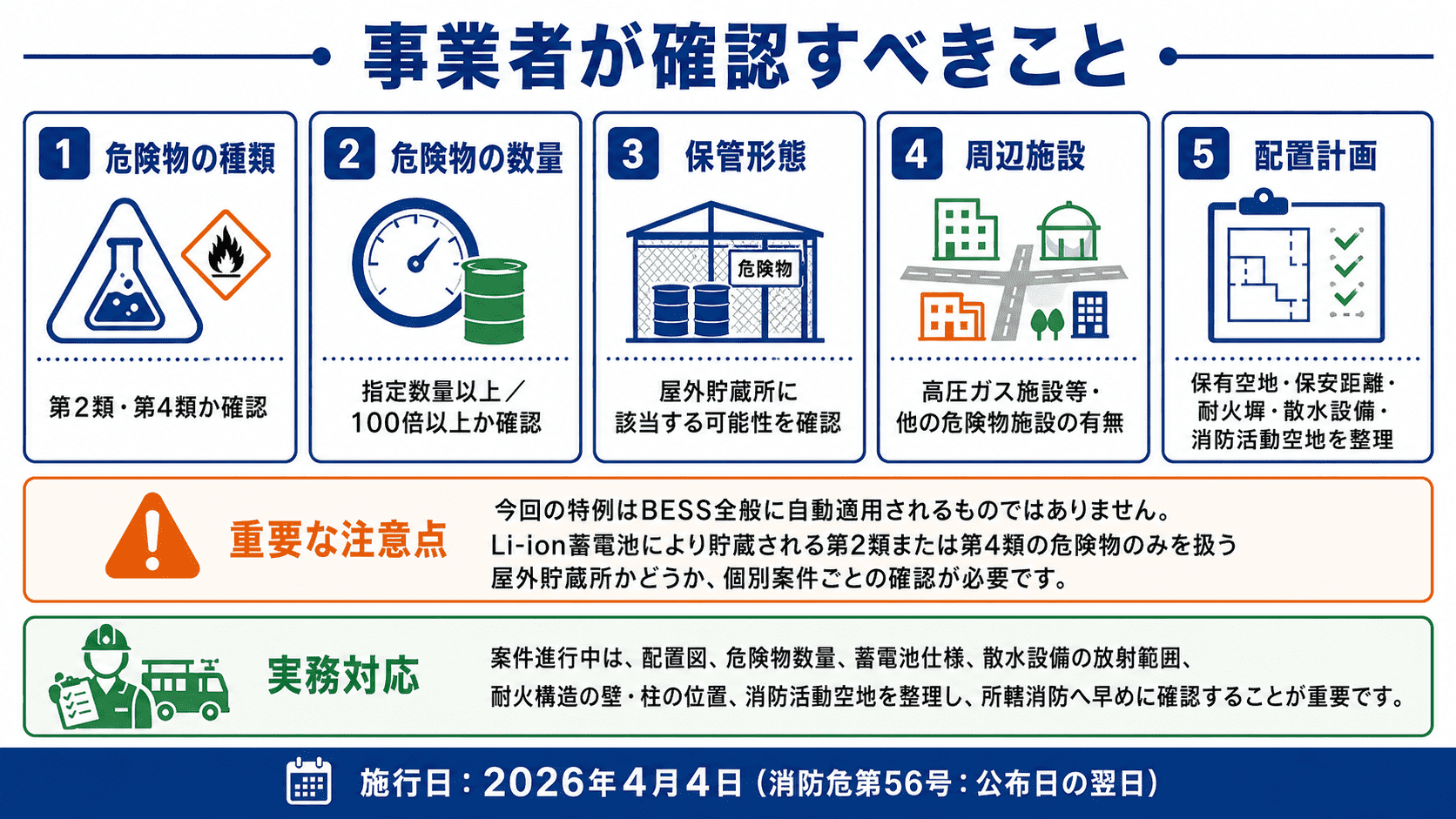 事業者が確認すべきこと

1 危険物の種類
第2類・第4類か確認

2 危険物の数量
指定数量以上／100倍以上か確認

3 保管形態
危険物
屋外貯蔵所に該当する可能性を確認

4 周辺施設
高圧ガス施設等・他の危険物施設の有無

5 配置計画
保有空地・保安距離・耐火塀・散水設備・消防活動空地を整理

重要な注意点
今回の特例はBESS全般に自動適用されるものではありません。Li-ion蓄電池により貯蔵される第2類または第4類の危険物のみを扱う屋外貯蔵所かどうか、個別案件ごとの確認が必要です。

実務対応
案件進行中は、配置図、危険物数量、蓄電池仕様、散水設備の放射範囲、耐火構造の壁・柱の位置、消防活動空地を整理し、所轄消防へ早めに確認することが重要です。

施行日：2026年4月4日（消防危第56号：公布日の翌日）